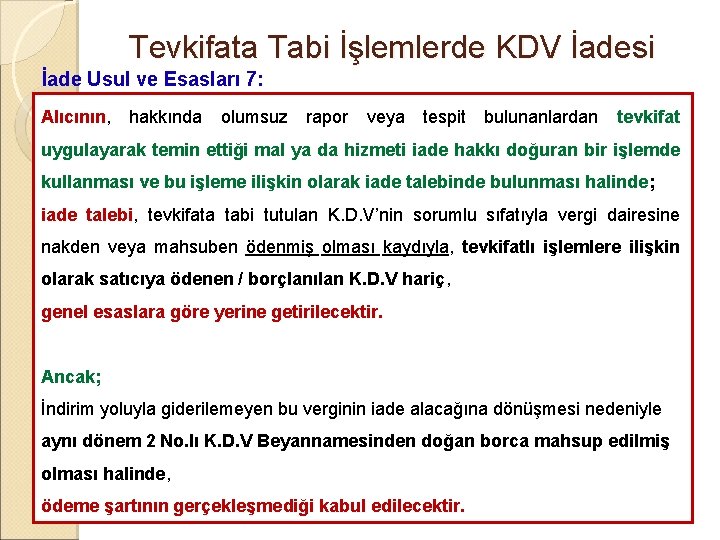 Tevkifata Tabi İşlemlerde KDV İadesi

İade Usul ve Esasları 7:

Alıcının, hakkında olumsuz rapor veya tespit bulunanlardan tevkifat uygulayarak temin ettiği mal ya da hizmeti iade hakkı doğuran bir işlemde kullanması ve bu işleme ilişkin olarak iade talebinde bulunması halinde;

iade talebi, tevkifata tabi tutulan K.D.V'nin sorumlu sıfatıyla vergi dairesine nakden veya mahsuben ödenmiş olması kaydıyla, tevkifatlı işlemlere ilişkin olarak satıcıya ödenen / borçlanılan K.D.V hariç,

genel esaslara göre yerine getirilecektir.

Ancak;

İndirim yoluyla giderilemeyen bu verginin iade alacağına dönüşmesi nedeniyle aynı dönem 2 No.lı K.D.V Beyannamesinden doğan borca mahsup edilmiş olması halinde,

ödeme şartının gerçekleşmediği kabul edilecektir.